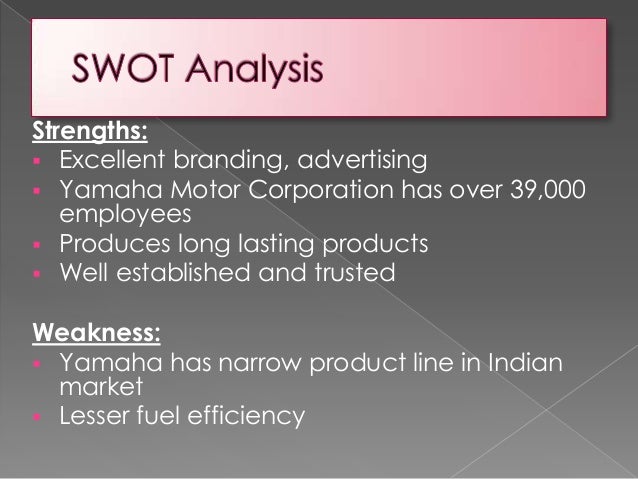 SWOT Analysis

Strengths:
- Excellent branding, advertising
- Yamaha Motor Corporation has over 39,000 employees
- Produces long lasting products
- Well established and trusted

Weakness:
- Yamaha has narrow product line in Indian market
- Lesser fuel efficiency